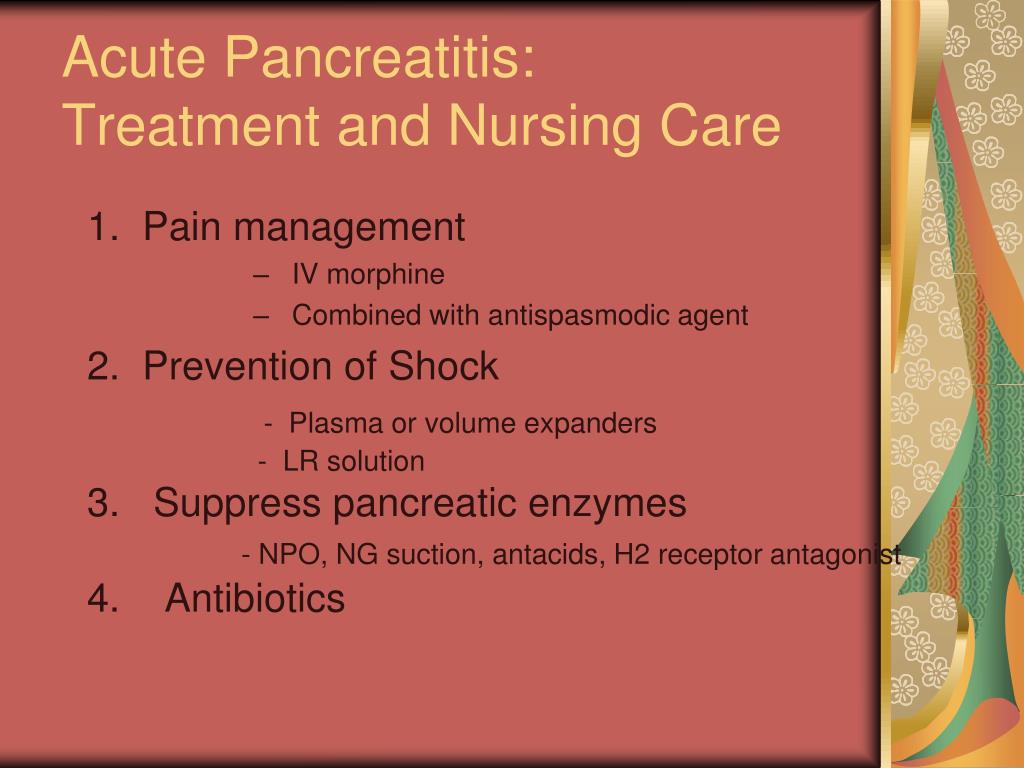 Acute Pancreatitis:
Treatment and Nursing Care

1. Pain management
– IV morphine
– Combined with antispasmodic agent

2. Prevention of Shock
- Plasma or volume expanders
- LR solution

3. Suppress pancreatic enzymes
- NPO, NG suction, antacids, H2 receptor antagonist

4. Antibiotics